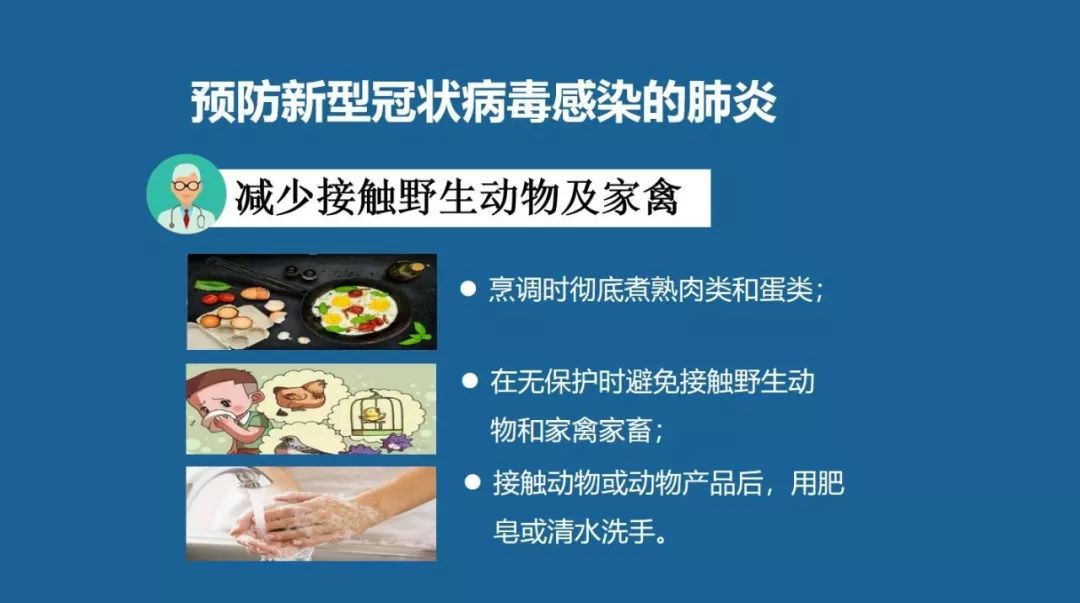 预防新型冠状病毒感染的肺炎

减少接触野生动物及家禽

● 烹调时彻底煮熟肉类和蛋类；

● 在无保护时避免接触野生动物和家禽家畜；

● 接触动物或动物产品后，用肥皂或清水洗手。